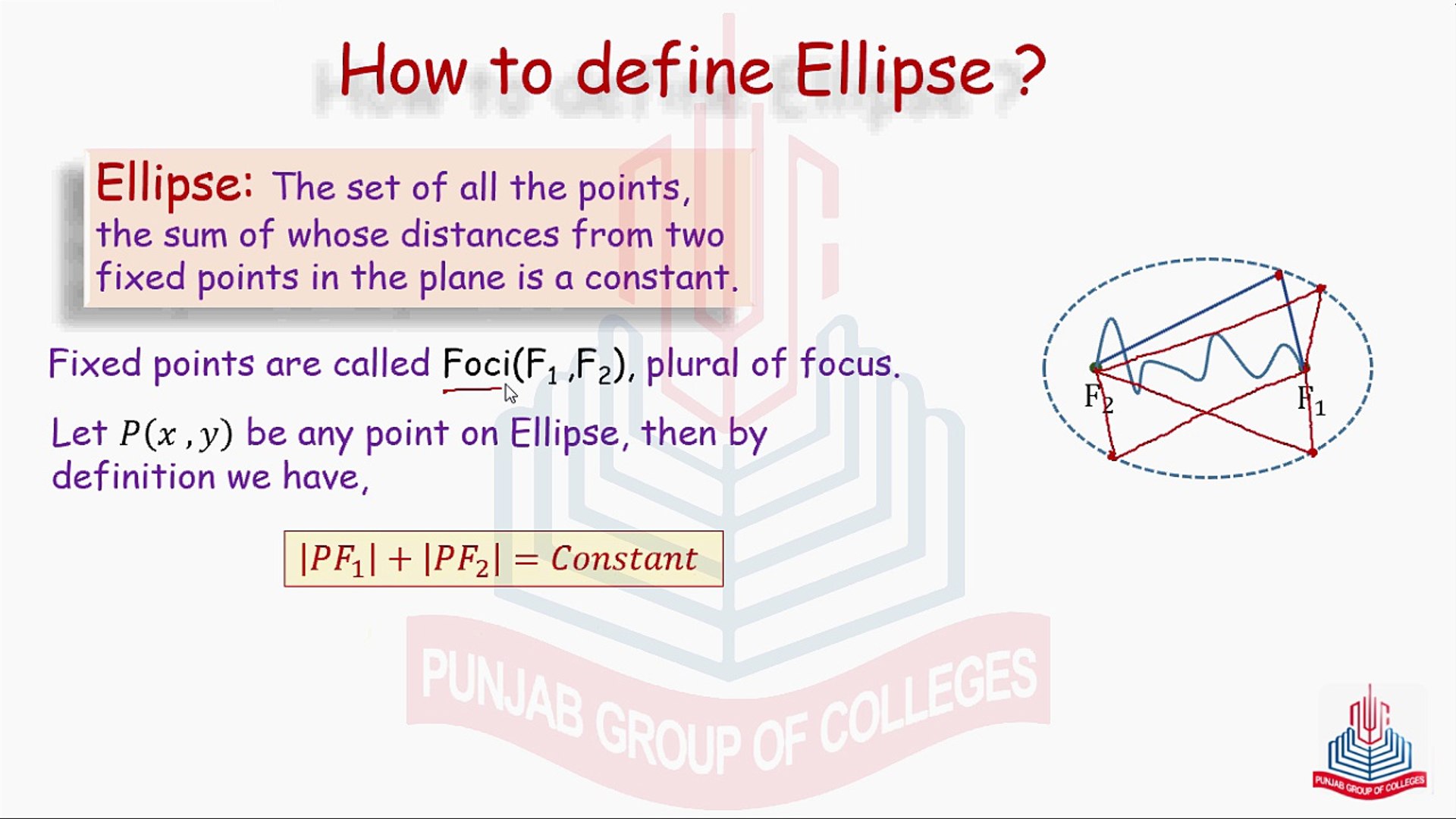 How to define Ellipse ?

Ellipse: The set of all the points, the sum of whose distances from two fixed points in the plane is a constant.

Fixed points are called Foci($F_1$ ,$F_2$), plural of focus.

Let $P(x , y)$ be any point on Ellipse, then by definition we have,

$|PF_1| + |PF_2| = Constant$

$F_2$

$F_1$

PUNJAB GROUP OF COLLEGES

PUNJAB GROUP OF COLLEGES